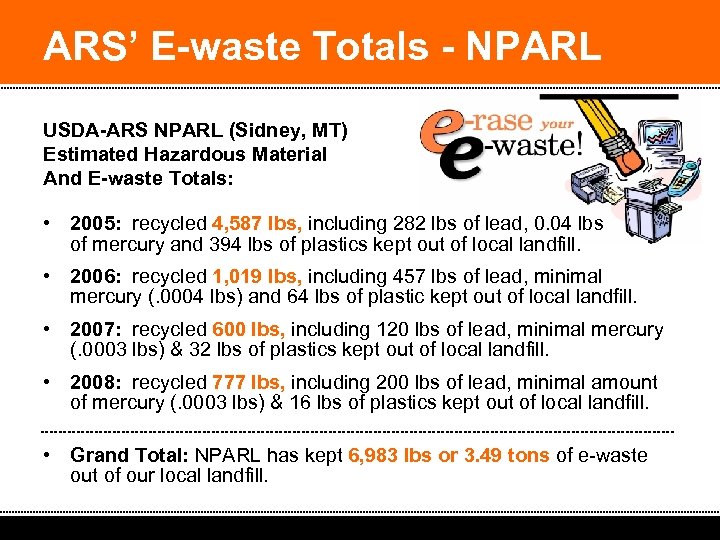 ARS' E-waste Totals - NPARL

USDA-ARS NPARL (Sidney, MT)
Estimated Hazardous Material
And E-waste Totals:

e-rase your e-waste!

• 2005: recycled 4,587 lbs, including 282 lbs of lead, 0.04 lbs of mercury and 394 lbs of plastics kept out of local landfill.

• 2006: recycled 1,019 lbs, including 457 lbs of lead, minimal mercury (.0004 lbs) and 64 lbs of plastic kept out of local landfill.

• 2007: recycled 600 lbs, including 120 lbs of lead, minimal mercury (.0003 lbs) & 32 lbs of plastics kept out of local landfill.

• 2008: recycled 777 lbs, including 200 lbs of lead, minimal amount of mercury (.0003 lbs) & 16 lbs of plastics kept out of local landfill.

• Grand Total: NPARL has kept 6,983 lbs or 3.49 tons of e-waste out of our local landfill.